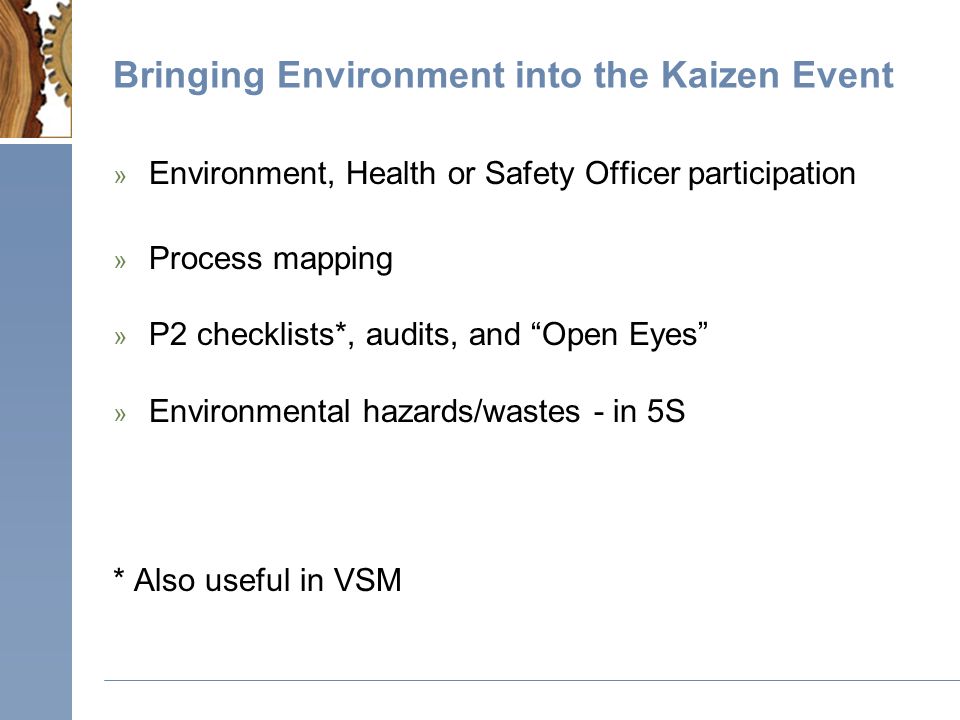 Bringing Environment into the Kaizen Event

» Environment, Health or Safety Officer participation

» Process mapping

» P2 checklists*, audits, and “Open Eyes”

» Environmental hazards/wastes - in 5S

* Also useful in VSM